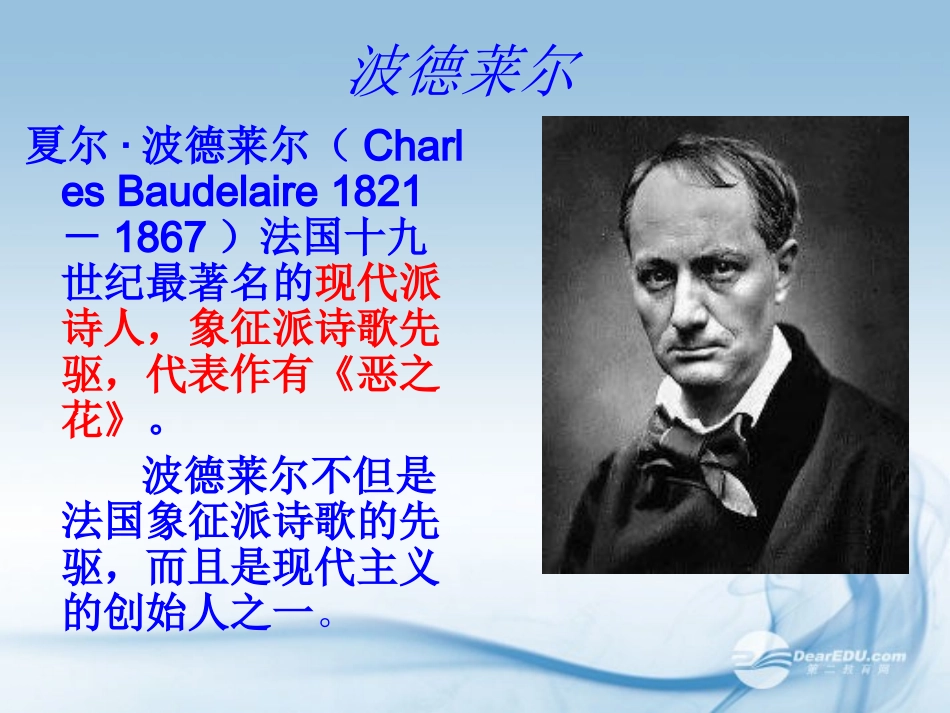 波德莱尔

夏尔 · 波德莱尔（ Charles Baudelaire 1821 － 1867 ）法国十九世纪最著名的现代派诗人，象征派诗歌先驱，代表作有《恶之花》。

波德莱尔不但是法国象征派诗歌的先驱，而且是现代主义的创始人之一。

DearEDU.com
第二教育网